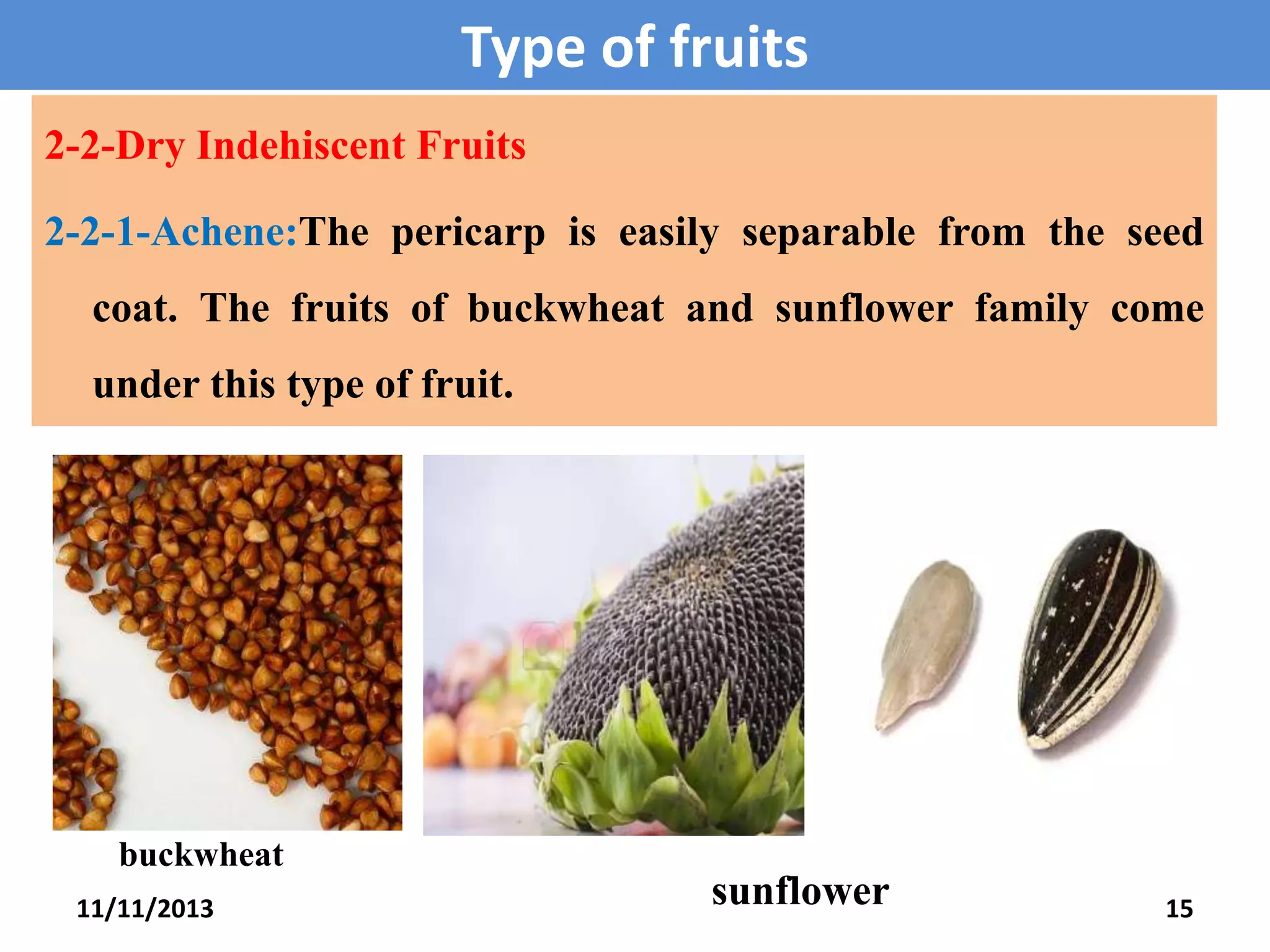 Type of fruits

2-2-Dry Indehiscent Fruits

2-2-1-Achene:The pericarp is easily separable from the seed coat. The fruits of buckwheat and sunflower family come under this type of fruit.

buckwheat

sunflower

11/11/2013

15